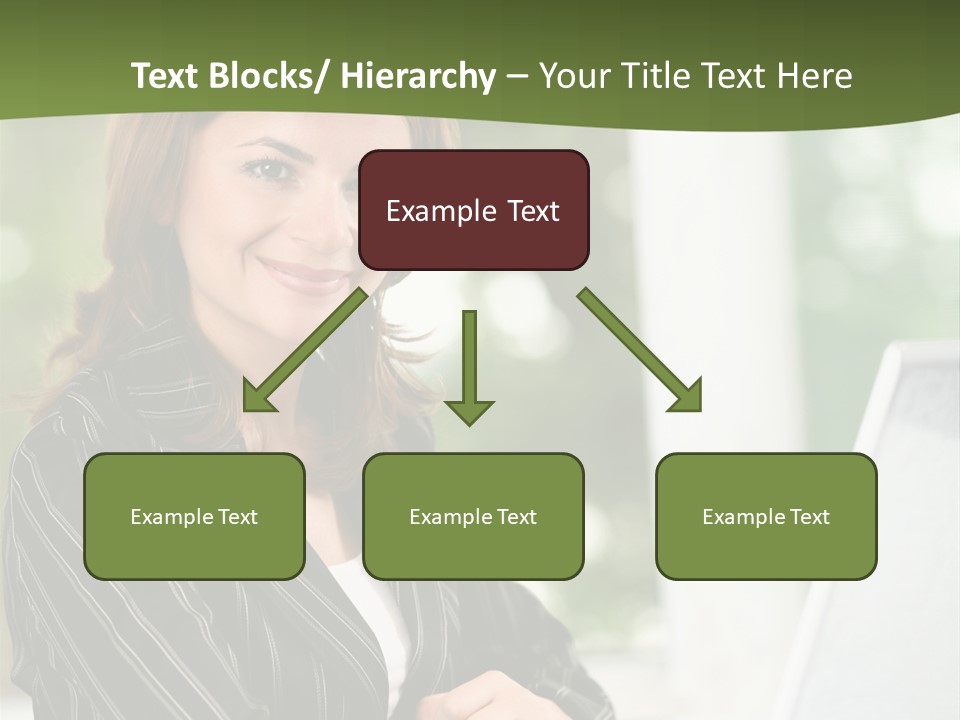 Text Blocks/ Hierarchy – Your Title Text Here

Example Text

Example Text

Example Text

Example Text